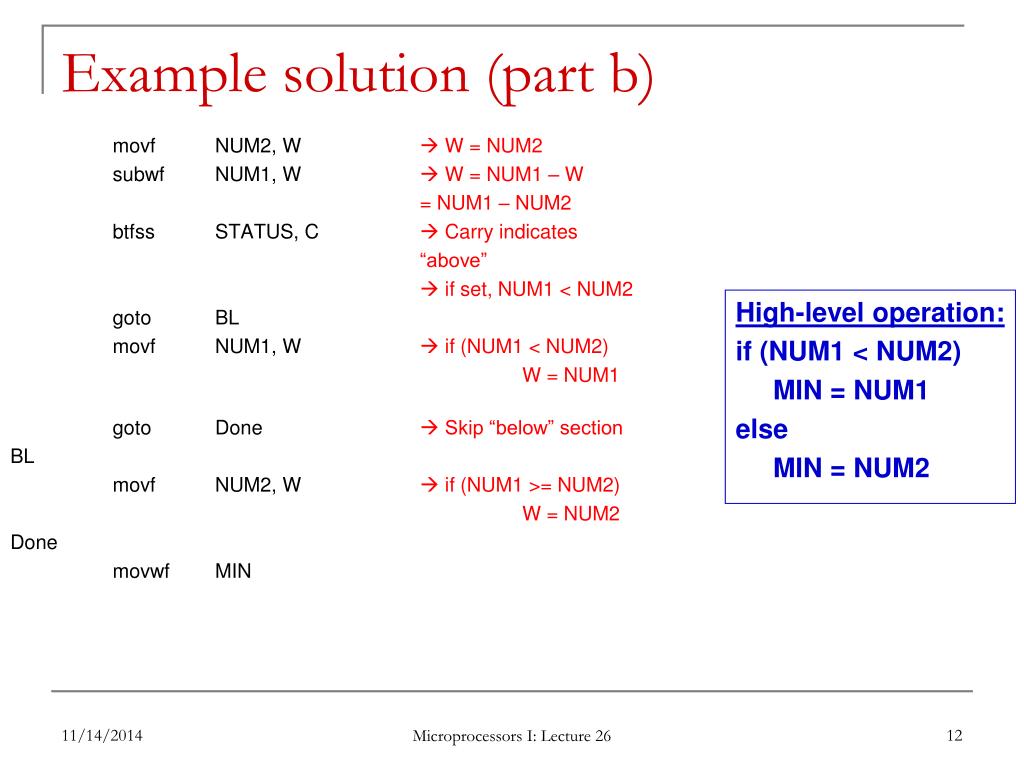 Example solution (part b)

movf NUM2, W → W = NUM2
subwf NUM1, W → W = NUM1 – W = NUM1 – NUM2
btfss STATUS, C → Carry indicates "above" → if set, NUM1 < NUM2
goto BL
movf NUM1, W → if (NUM1 < NUM2) W = NUM1
goto Done → Skip "below" section
BL
movf NUM2, W → if (NUM1 >= NUM2) W = NUM2
Done
movwf MIN

High-level operation:
if (NUM1 < NUM2)
MIN = NUM1
else
MIN = NUM2

11/14/2014 Microprocessors I: Lecture 26 12